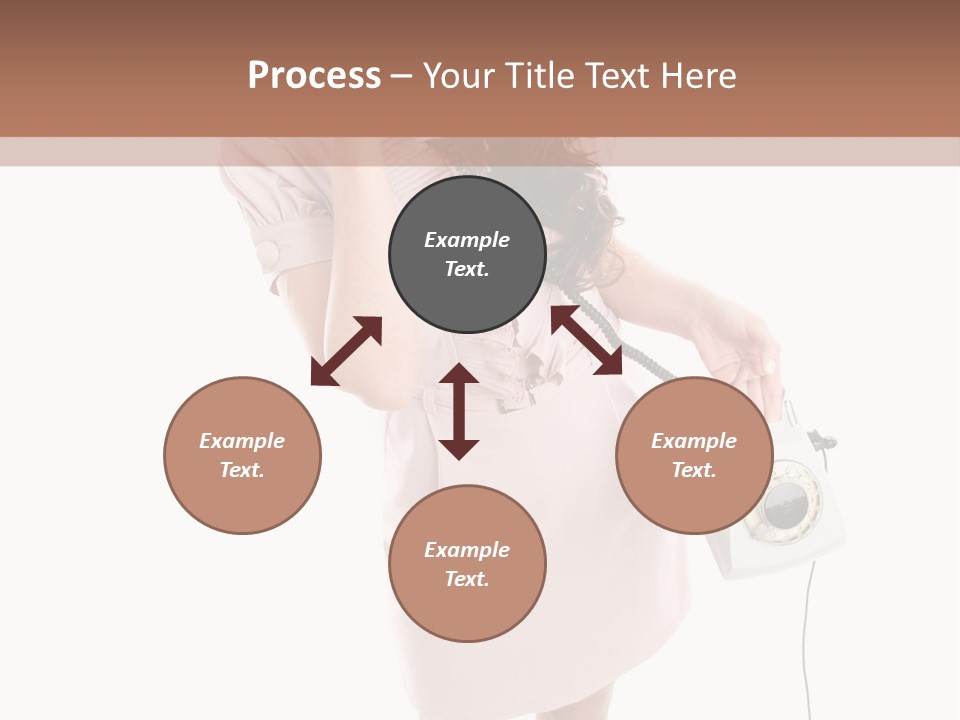 Process – Your Title Text Here

Example Text.

Example Text.

Example Text.

Example Text.